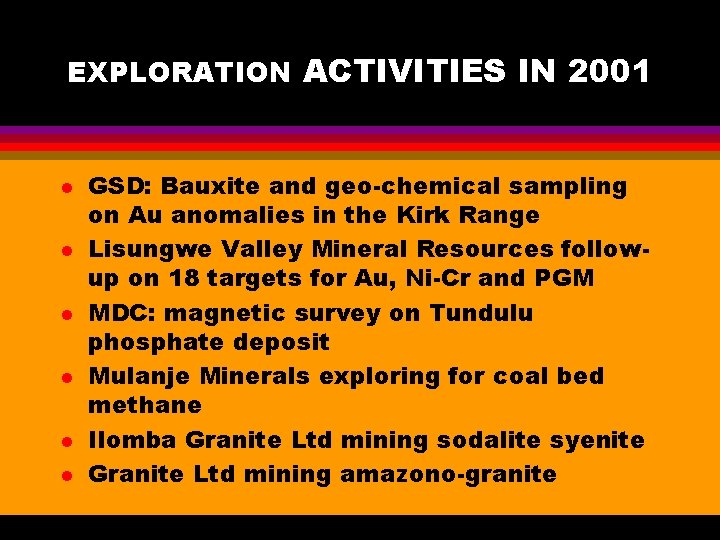 EXPLORATION ACTIVITIES IN 2001

- GSD: Bauxite and geo-chemical sampling on Au anomalies in the Kirk Range
- Lisungwe Valley Mineral Resources follow-up on 18 targets for Au, Ni-Cr and PGM
- MDC: magnetic survey on Tundulu phosphate deposit
- Mulanje Minerals exploring for coal bed methane
- Ilomba Granite Ltd mining sodalite syenite
- Granite Ltd mining amazono-granite